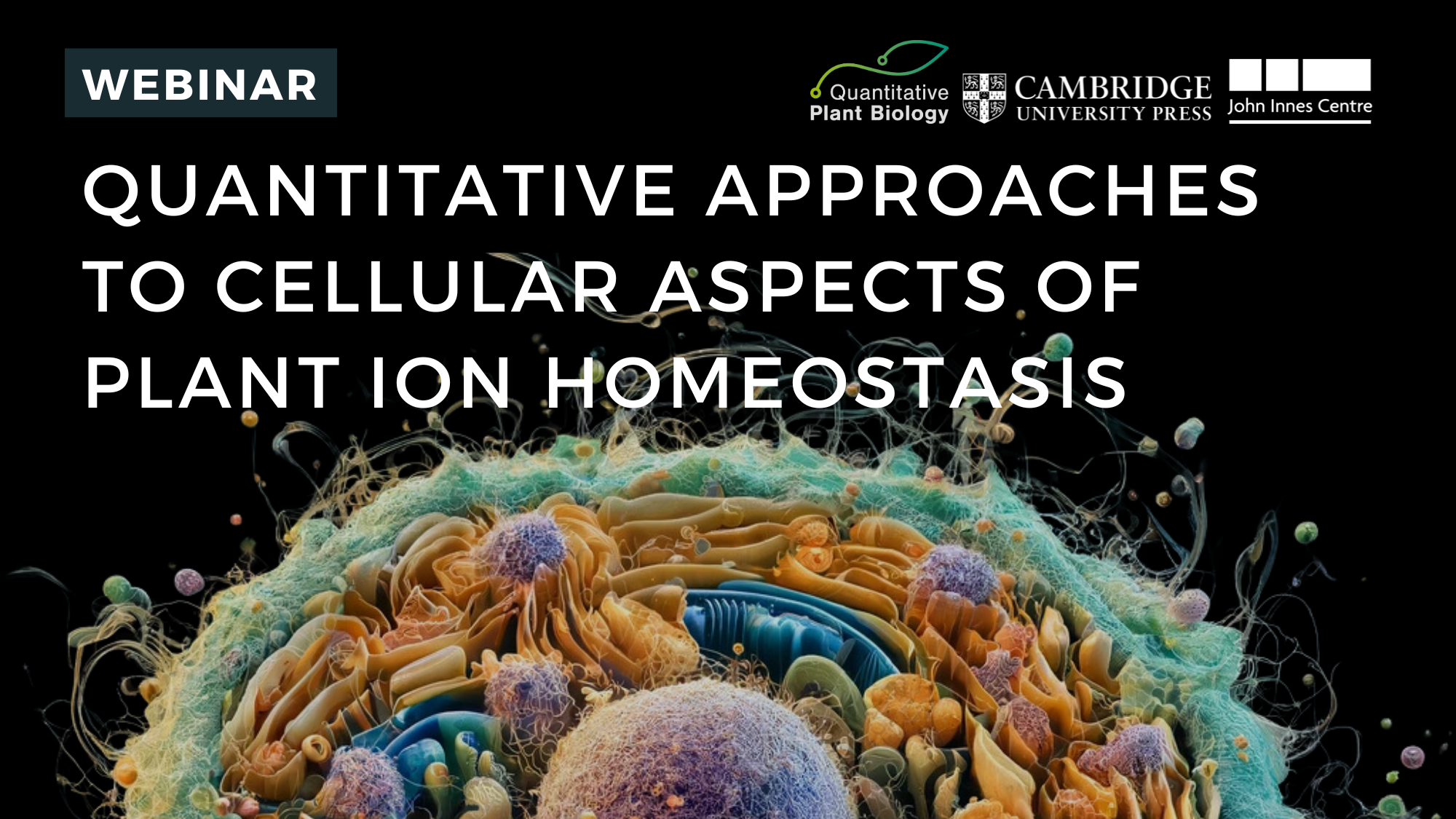 WEBINAR

Quantitative Plant Biology

CAMBRIDGE UNIVERSITY PRESS

John Innes Centre

QUANTITATIVE APPROACHES TO CELLULAR ASPECTS OF PLANT ION HOMEOSTASIS